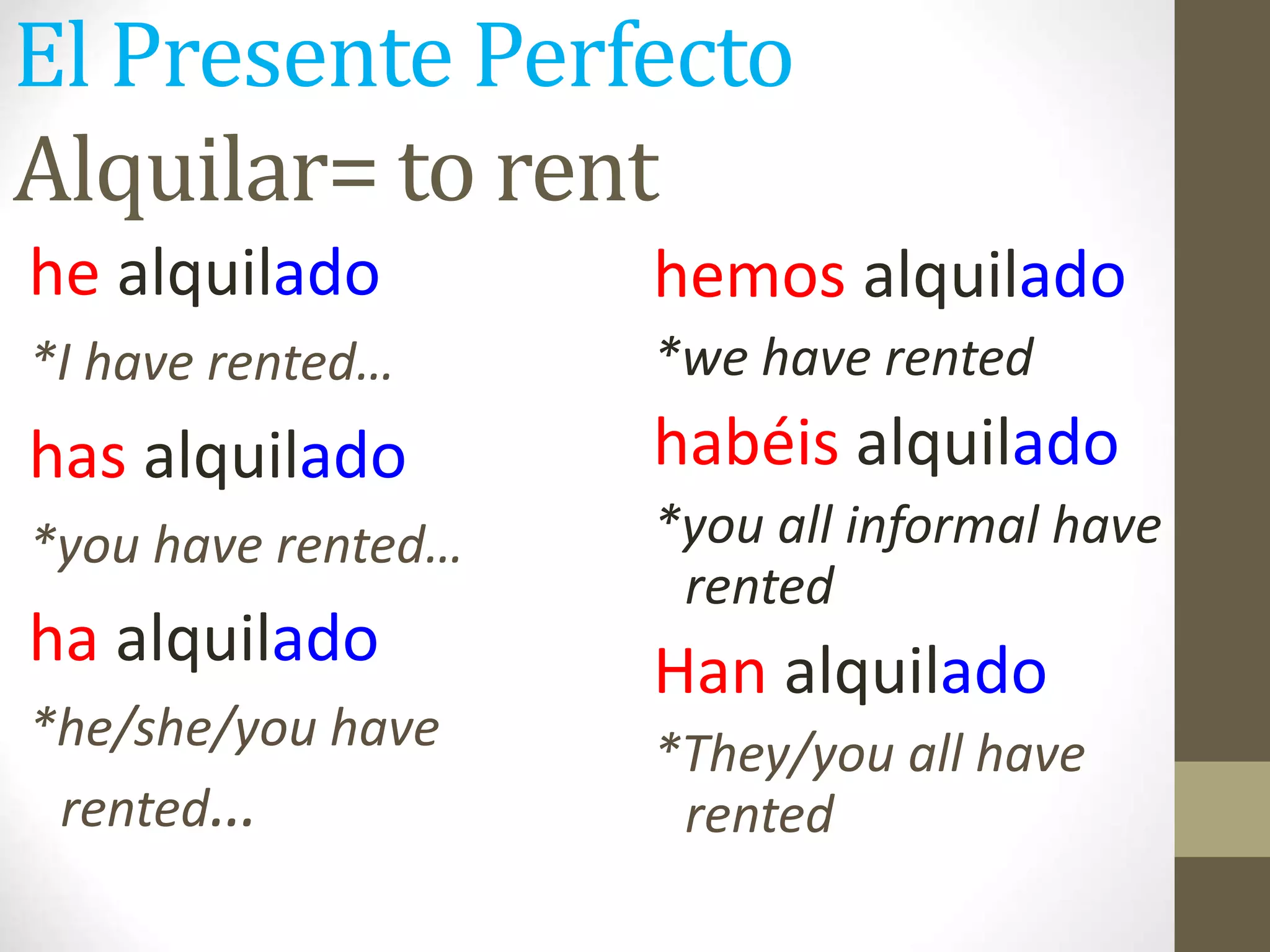 El Presente Perfecto

Alquilar= to rent

he alquilado

*I have rented…

has alquilado

*you have rented…

ha alquilado

*he/she/you have rented…

hemos alquilado

*we have rented

habéis alquilado

*you all informal have rented

Han alquilado

*They/you all have rented